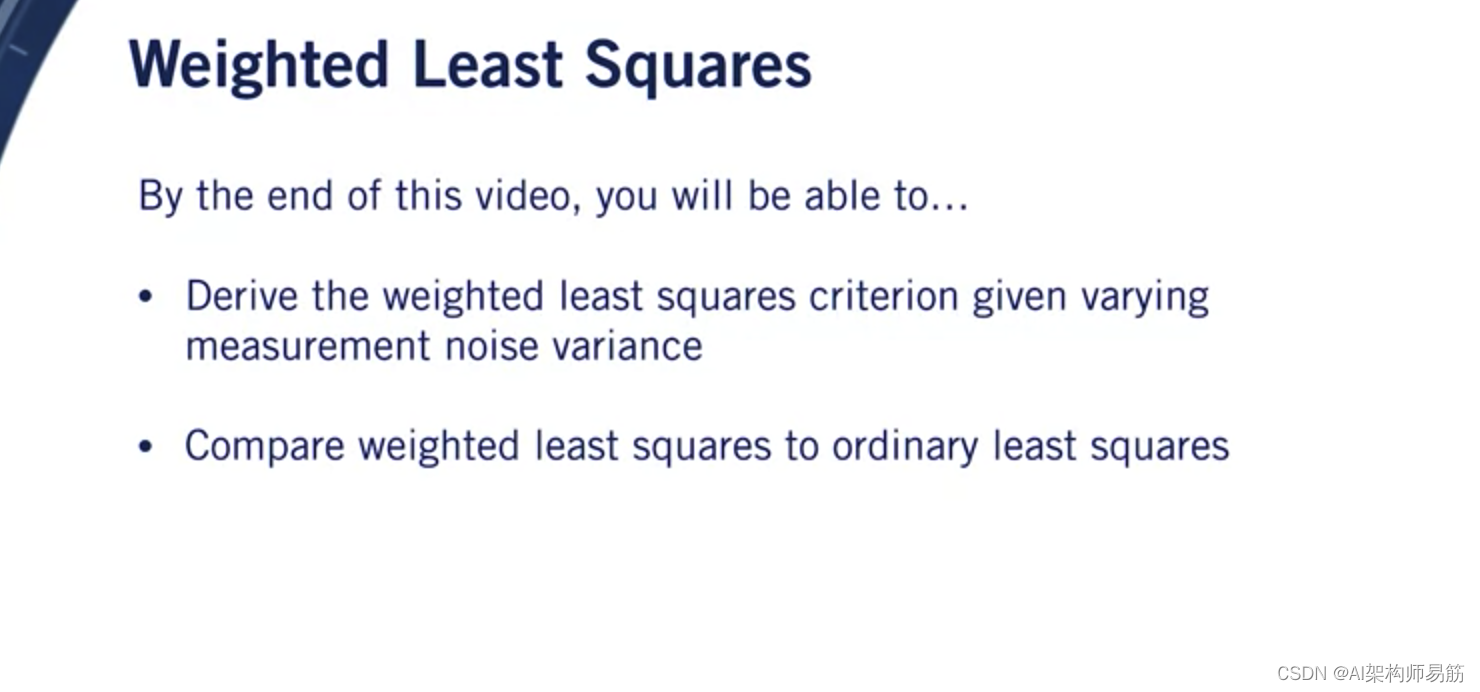 Weighted Least Squares

By the end of this video, you will be able to...

• Derive the weighted least squares criterion given varying measurement noise variance

• Compare weighted least squares to ordinary least squares

CSDN @AI架构师易筋